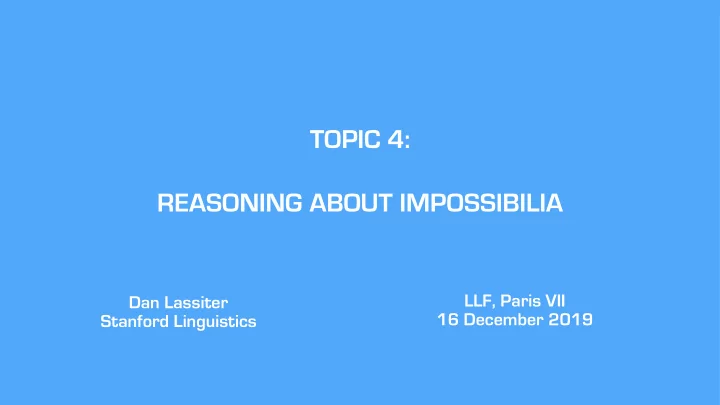 TOPIC 4:

REASONING ABOUT IMPOSSIBILIA

Dan Lassiter
Stanford Linguistics

LLF, Paris VII
16 December 2019